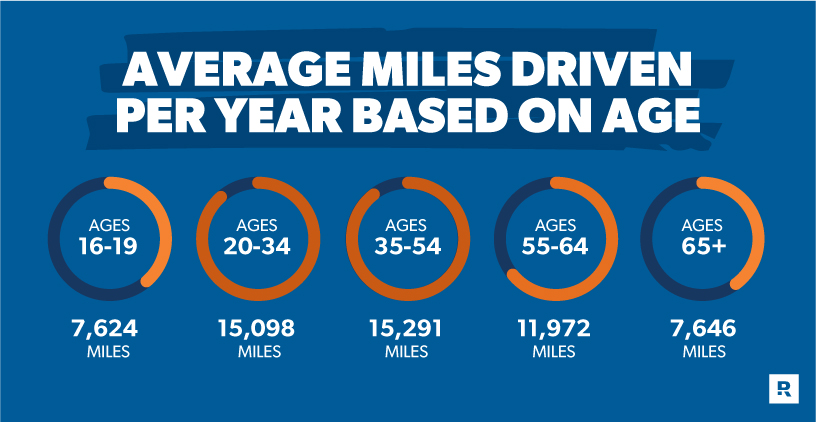 AVERAGE MILES DRIVEN PER YEAR BASED ON AGE

AGES 16-19
7,624 MILES

AGES 20-34
15,098 MILES

AGES 35-54
15,291 MILES

AGES 55-64
11,972 MILES

AGES 65+
7,646 MILES

R